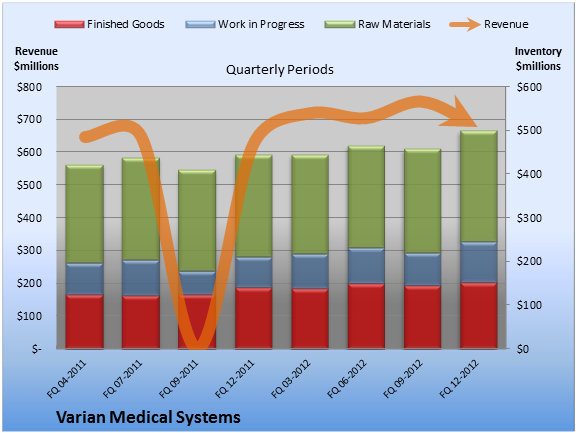 Finished Goods
Work in Progress
Raw Materials
Revenue

Revenue $millions

Quarterly Periods

Inventory $millions

$800
$700
$600
$500
$400
$300
$200
$100
$-

$600
$500
$400
$300
$200
$100
$0

FQ 04-2011
FQ 07-2011
FQ 09-2011
FQ 12-2011
FQ 03-2012
FQ 06-2012
FQ 09-2012
FQ 12-2012

Varian Medical Systems